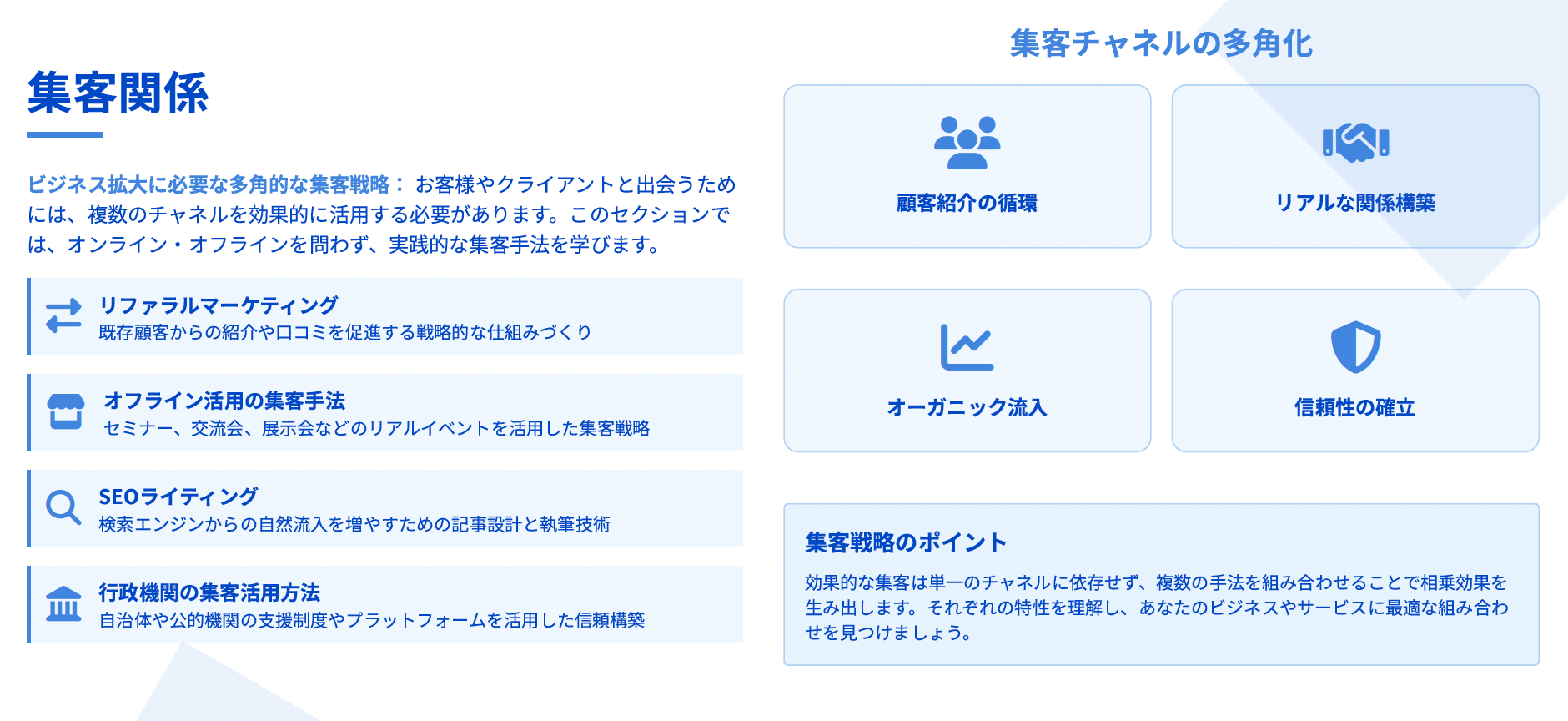 集客関係

ビジネス拡大に必要な多角的な集客戦略： お客様やクライアントと出会うためには、複数のチャネルを効果的に活用する必要があります。このセクションでは、オンライン・オフラインを問わず、実践的な集客手法を学びます。

リファラルマーケティング
既存顧客からの紹介や口コミを促進する戦略的な仕組みづくり

オフライン活用の集客手法
セミナー、交流会、展示会などのリアルイベントを活用した集客戦略

SEOライティング
検索エンジンからの自然流入を増やすための記事設計と執筆技術

行政機関の集客活用方法
自治体や公的機関の支援制度やプラットフォームを活用した信頼構築

集客チャネルの多角化

顧客紹介の循環

リアルな関係構築

オーガニック流入

信頼性の確立

集客戦略のポイント

効果的な集客は単一のチャネルに依存せず、複数の手法を組み合わせることで相乗効果を生み出します。それぞれの特性を理解し、あなたのビジネスやサービスに最適な組み合わせを見つけましょう。